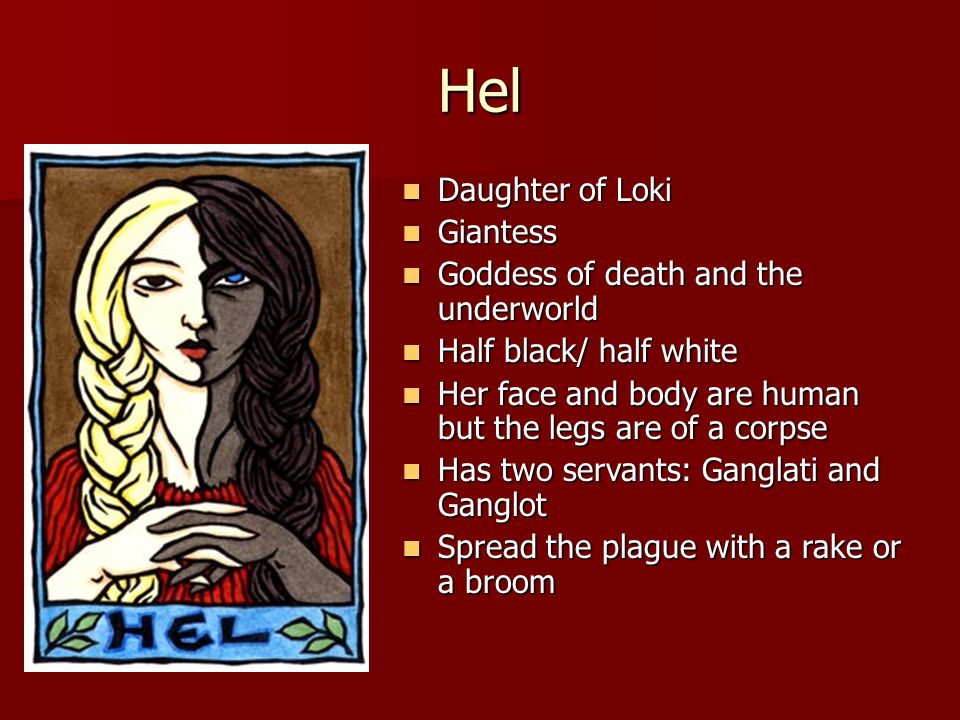 Hel

HEL

- Daughter of Loki
- Giantess
- Goddess of death and the underworld
- Half black/ half white
- Her face and body are human but the legs are of a corpse
- Has two servants: Ganglati and Ganglot
- Spread the plague with a rake or a broom